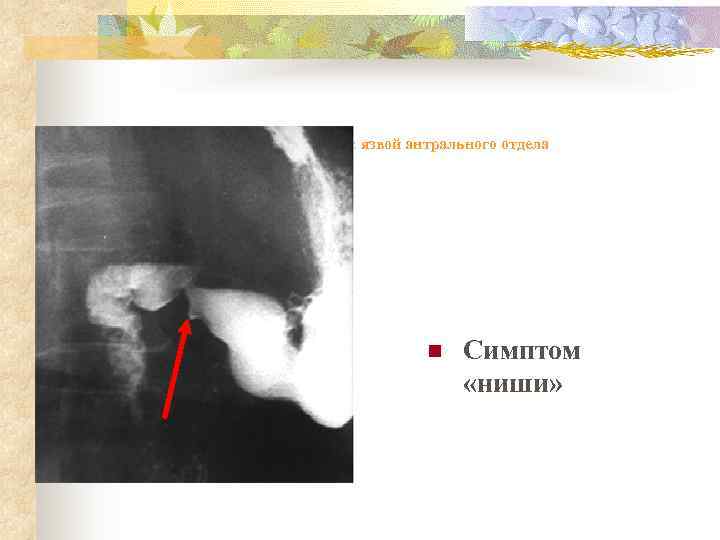 язвой антрального отдела

Симптом «ниши»